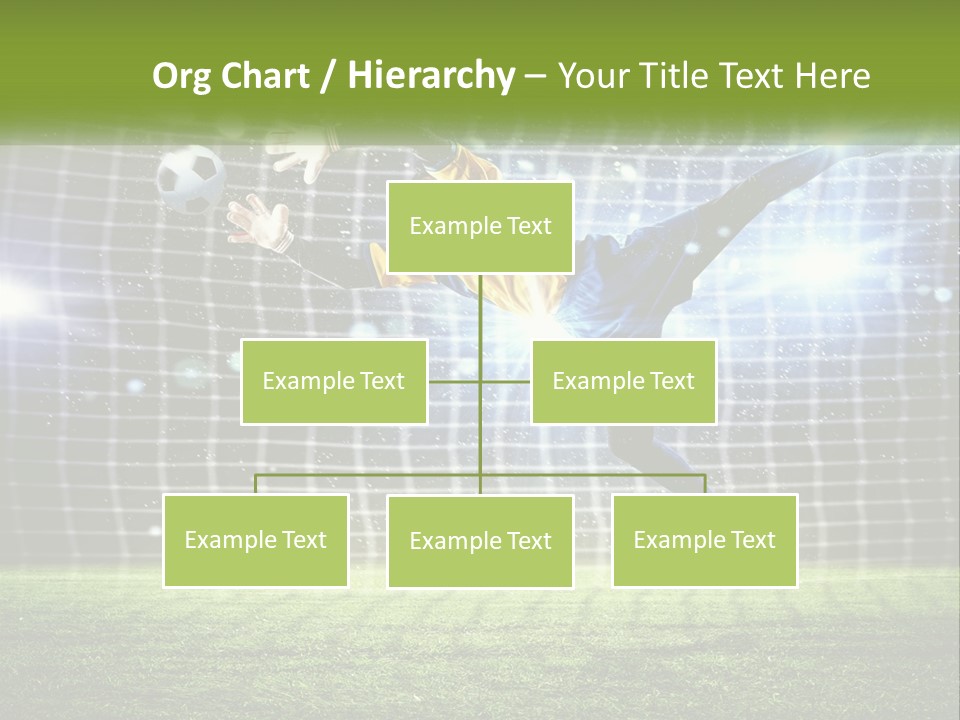 Org Chart / Hierarchy – Your Title Text Here

Example Text

Example Text

Example Text

Example Text

Example Text

Example Text